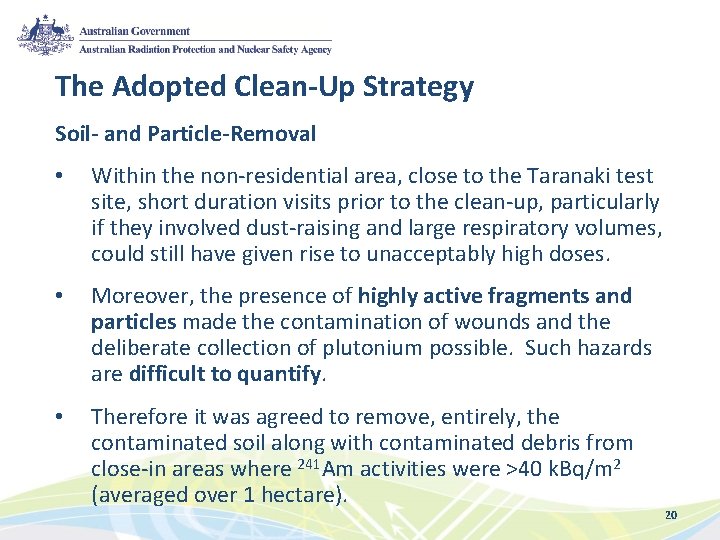 Australian Government
Australian Radiation Protection and Nuclear Safety Agency

The Adopted Clean-Up Strategy

Soil- and Particle-Removal

• Within the non-residential area, close to the Taranaki test site, short duration visits prior to the clean-up, particularly if they involved dust-raising and large respiratory volumes, could still have given rise to unacceptably high doses.

• Moreover, the presence of highly active fragments and particles made the contamination of wounds and the deliberate collection of plutonium possible. Such hazards are difficult to quantify.

• Therefore it was agreed to remove, entirely, the contaminated soil along with contaminated debris from close-in areas where $^{241}$Am activities were >40 kBq/m$^2$ (averaged over 1 hectare).

20